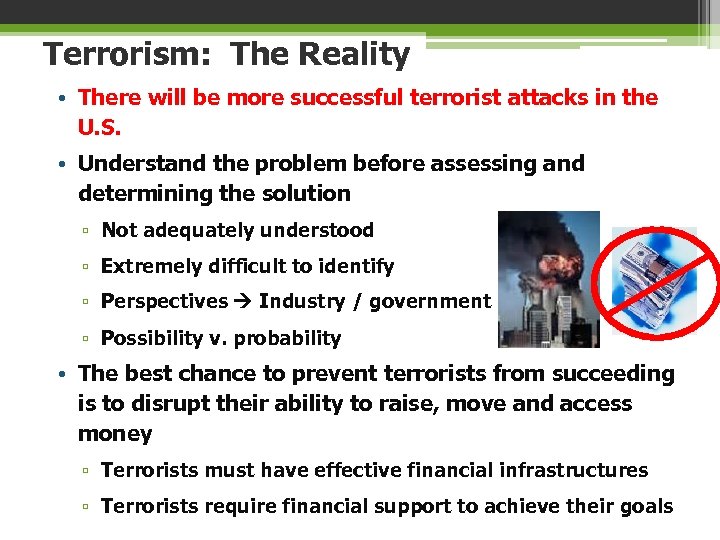 Terrorism: The Reality

• There will be more successful terrorist attacks in the U.S.

• Understand the problem before assessing and determining the solution

▫ Not adequately understood

▫ Extremely difficult to identify

▫ Perspectives → Industry / government

▫ Possibility v. probability

• The best chance to prevent terrorists from succeeding is to disrupt their ability to raise, move and access money

▫ Terrorists must have effective financial infrastructures

▫ Terrorists require financial support to achieve their goals